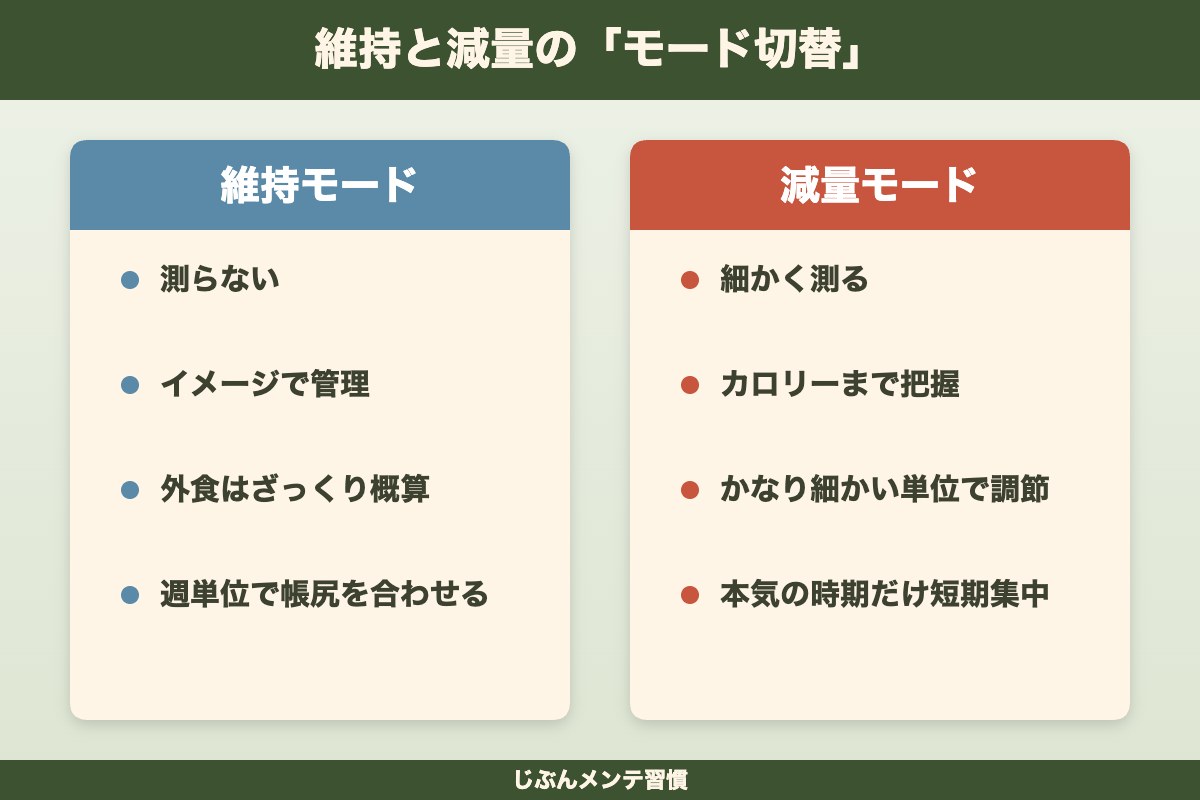 維持と減量の「モード切替」

維持モード

- 測らない
- イメージで管理
- 外食はざっくり概算
- 週単位で帳尻を合わせる

減量モード

- 細かく測る
- カロリーまで把握
- かなり細かい単位で調節
- 本気の時期だけ短期集中

じぶんメンテ習慣